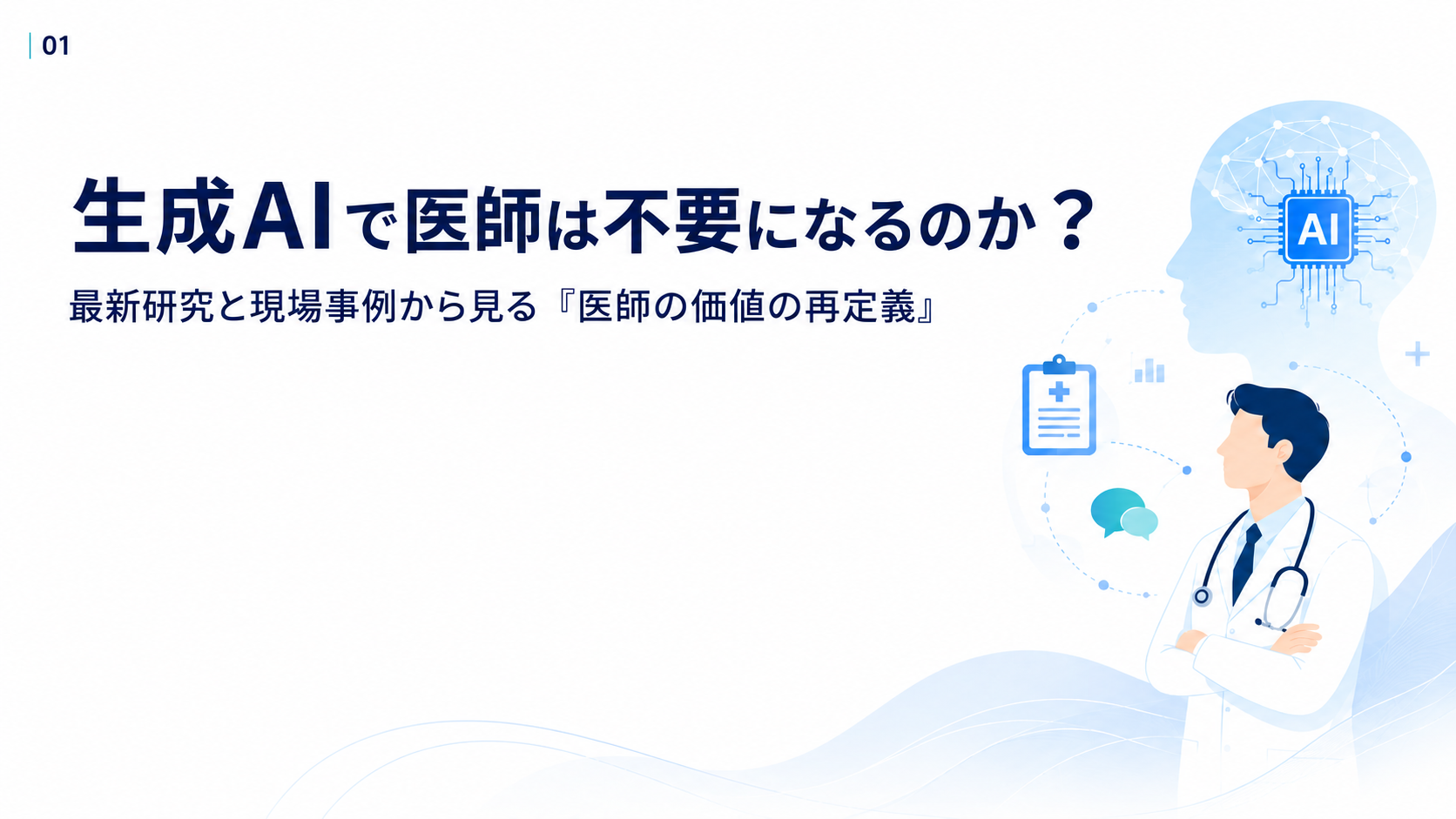 01

生成AIで医師は不要になるのか？

最新研究と現場事例から見る『医師の価値の再定義』

AI